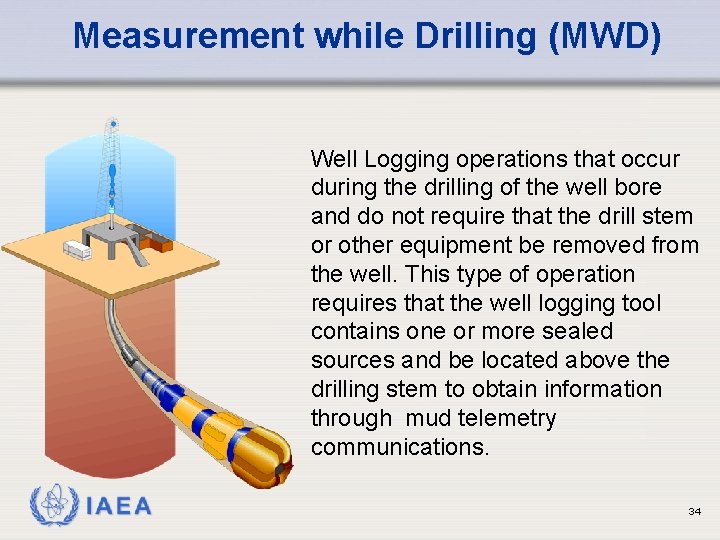 Measurement while Drilling (MWD)

Well Logging operations that occur during the drilling of the well bore and do not require that the drill stem or other equipment be removed from the well. This type of operation requires that the well logging tool contains one or more sealed sources and be located above the drilling stem to obtain information through  mud telemetry communications.

IAEA

34